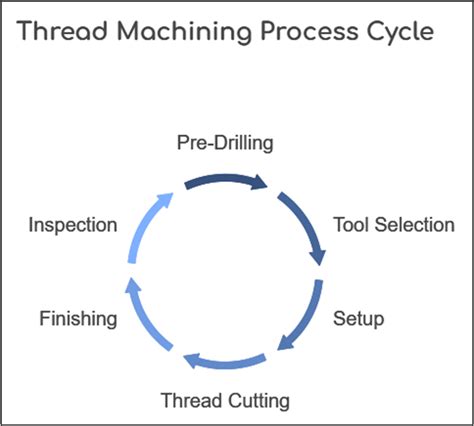 Thread Machining Process Cycle

Pre-Drilling

Tool Selection

Setup

Thread Cutting

Finishing

Inspection